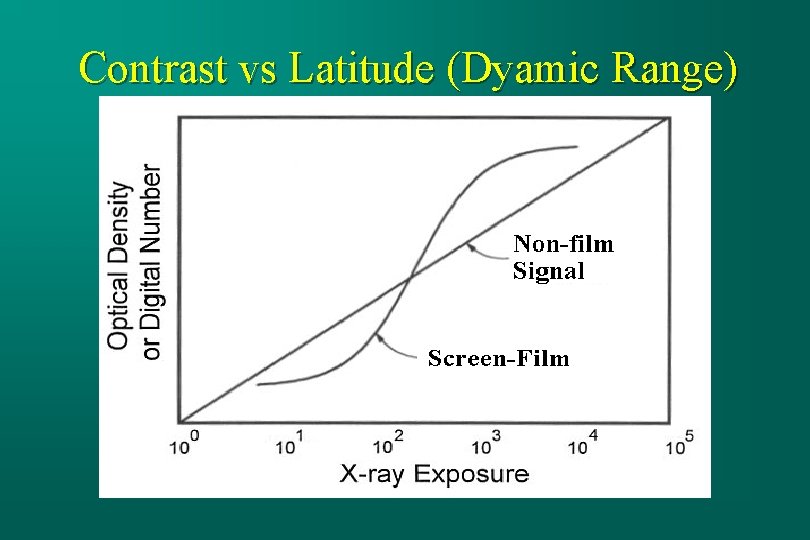 Contrast vs Latitude (Dyamic Range)

Optical Density or Digital Number

Non-film Signal

Screen-Film

$10^0$ $10^1$ $10^2$ $10^3$ $10^4$ $10^5$

X-ray Exposure